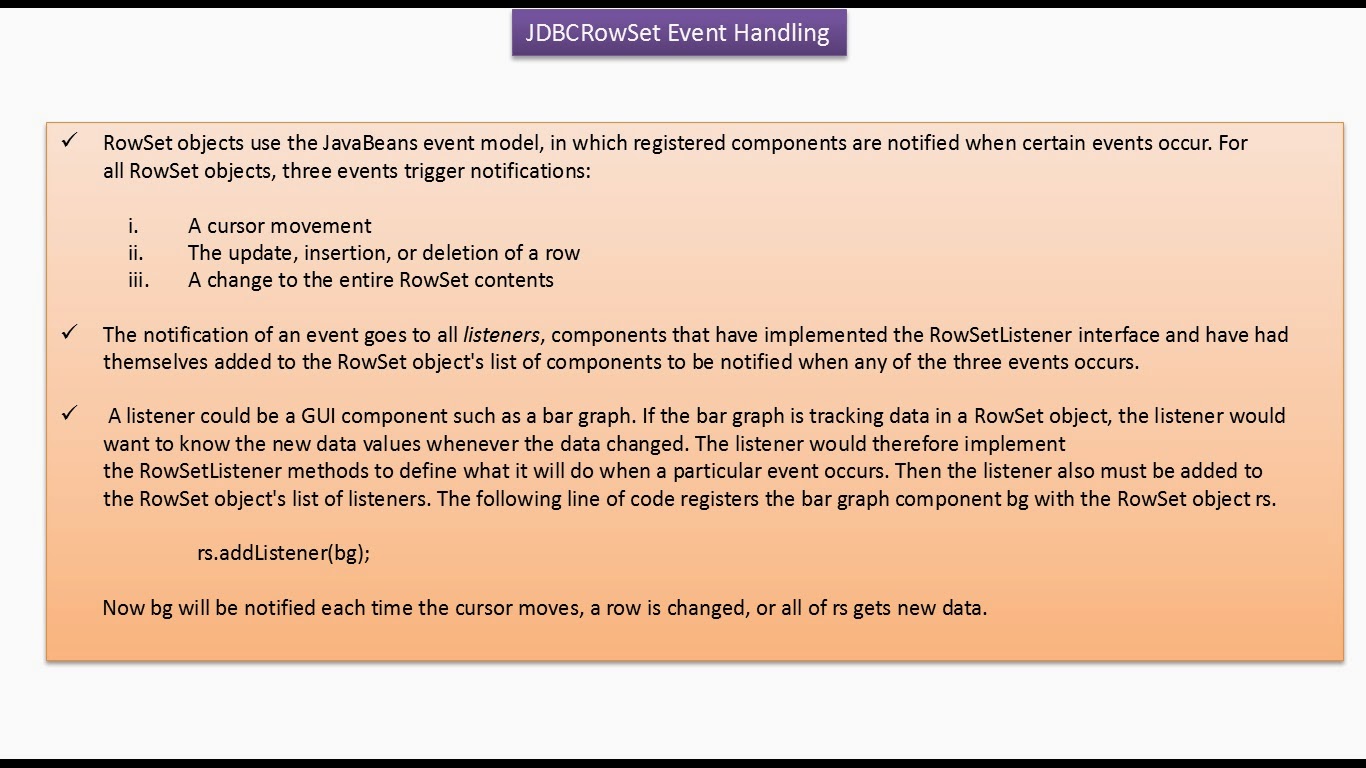 JDBCRowSet Event Handling

✓ RowSet objects use the JavaBeans event model, in which registered components are notified when certain events occur. For all RowSet objects, three events trigger notifications:

i. A cursor movement
ii. The update, insertion, or deletion of a row
iii. A change to the entire RowSet contents

✓ The notification of an event goes to all listeners, components that have implemented the RowSetListener interface and have had themselves added to the RowSet object's list of components to be notified when any of the three events occurs.

✓ A listener could be a GUI component such as a bar graph. If the bar graph is tracking data in a RowSet object, the listener would want to know the new data values whenever the data changed. The listener would therefore implement the RowSetListener methods to define what it will do when a particular event occurs. Then the listener also must be added to the RowSet object's list of listeners. The following line of code registers the bar graph component bg with the RowSet object rs.

rs.addListener(bg);

Now bg will be notified each time the cursor moves, a row is changed, or all of rs gets new data.